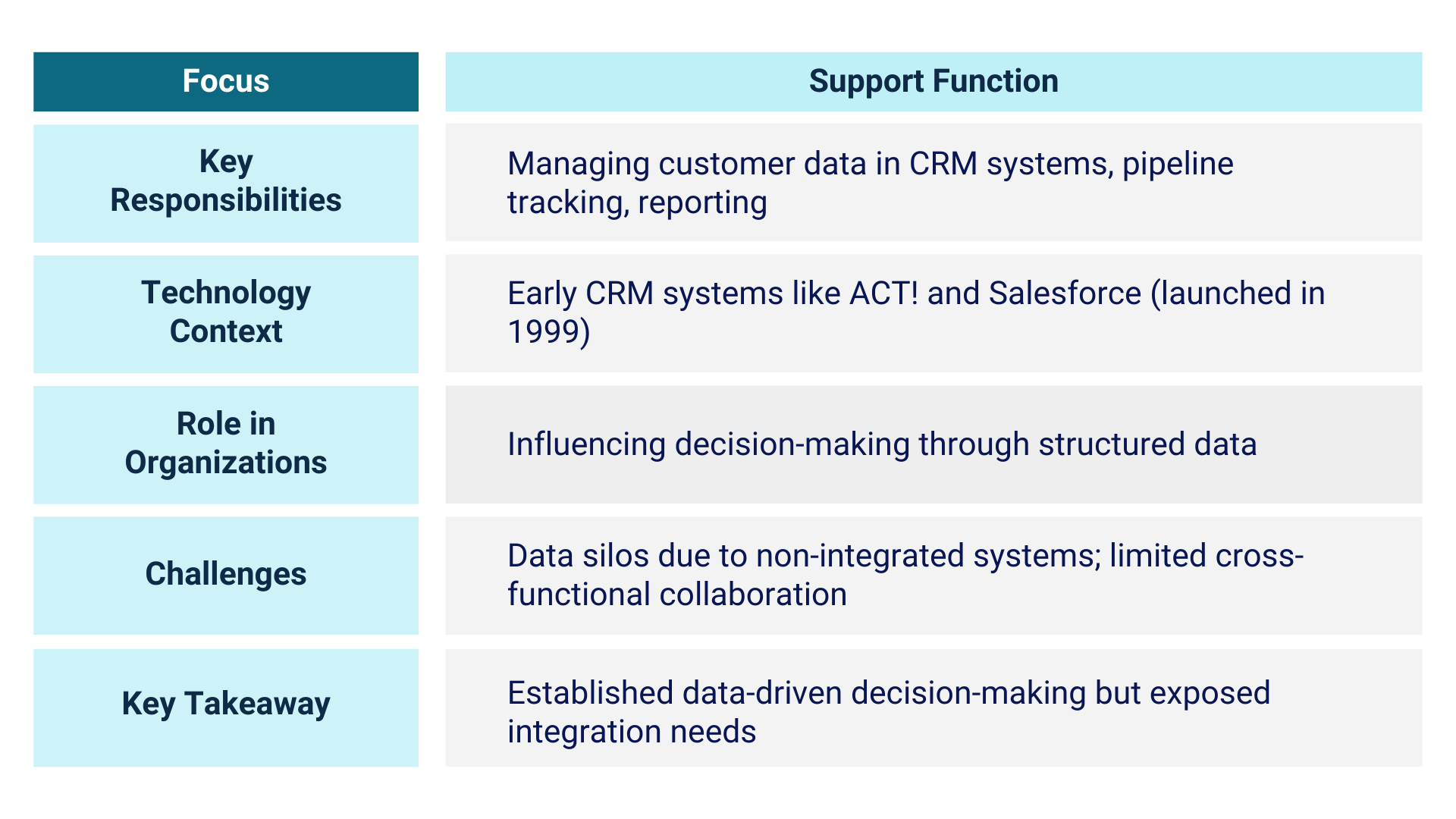 | Focus | Support Function |
|---|---|
| Key Responsibilities | Managing customer data in CRM systems, pipeline tracking, reporting |
| Technology Context | Early CRM systems like ACT! and Salesforce (launched in 1999) |
| Role in Organizations | Influencing decision-making through structured data |
| Challenges | Data silos due to non-integrated systems; limited cross-functional collaboration |
| Key Takeaway | Established data-driven decision-making but exposed integration needs |